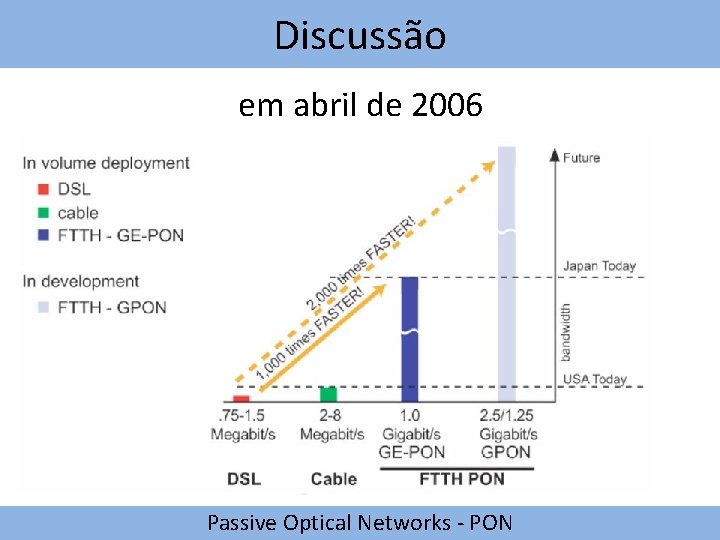 Discussão

em abril de 2006

In volume deployment
DSL
cable
FTTH - GE-PON

In development
FTTH - GPON

2,000 times FASTER!
1,000 times FASTER!

Future
Japan Today
bandwidth
USA Today

.75-1.5 Megabit/s
2-8 Megabit/s
1.0 Gigabit/s GE-PON
2.5/1.25 Gigabit/s GPON

DSL
Cable
FTTH PON

Passive Optical Networks - PON